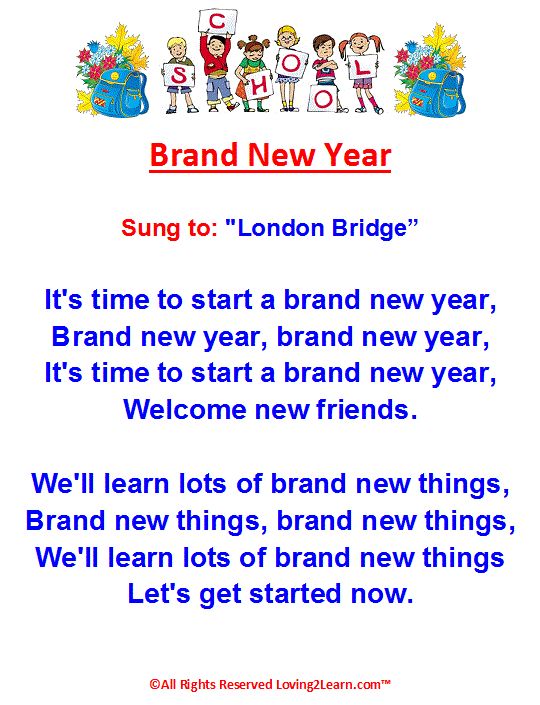 S C H O O L

Brand New Year

Sung to: "London Bridge”

It's time to start a brand new year,
Brand new year, brand new year,
It's time to start a brand new year,
Welcome new friends.

We'll learn lots of brand new things,
Brand new things, brand new things,
We'll learn lots of brand new things
Let's get started now.

©All Rights Reserved Loving2Learn.com™